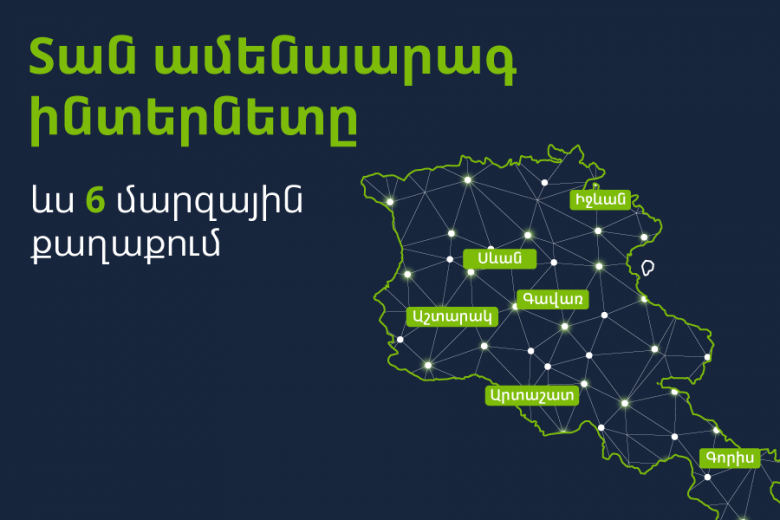 Տան ամենաարագ ինտերնետը

ևս 6 մարզային քաղաքում

Իջևան

Սևան

Գավառ

Աշտարակ

Արտաշատ

Գորիս